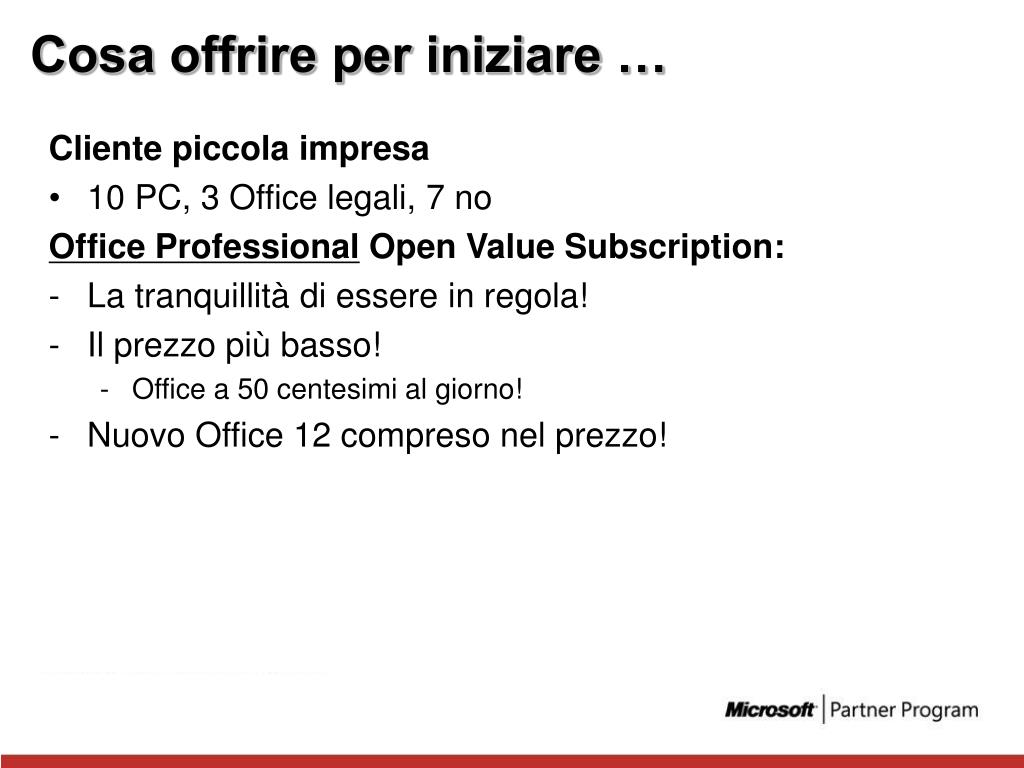 Cosa offrire per iniziare …

Cliente piccola impresa

• 10 PC, 3 Office legali, 7 no

Office Professional Open Value Subscription:

- La tranquillità di essere in regola!
- Il prezzo più basso!
  - Office a 50 centesimi al giorno!
- Nuovo Office 12 compreso nel prezzo!

Microsoft | Partner Program